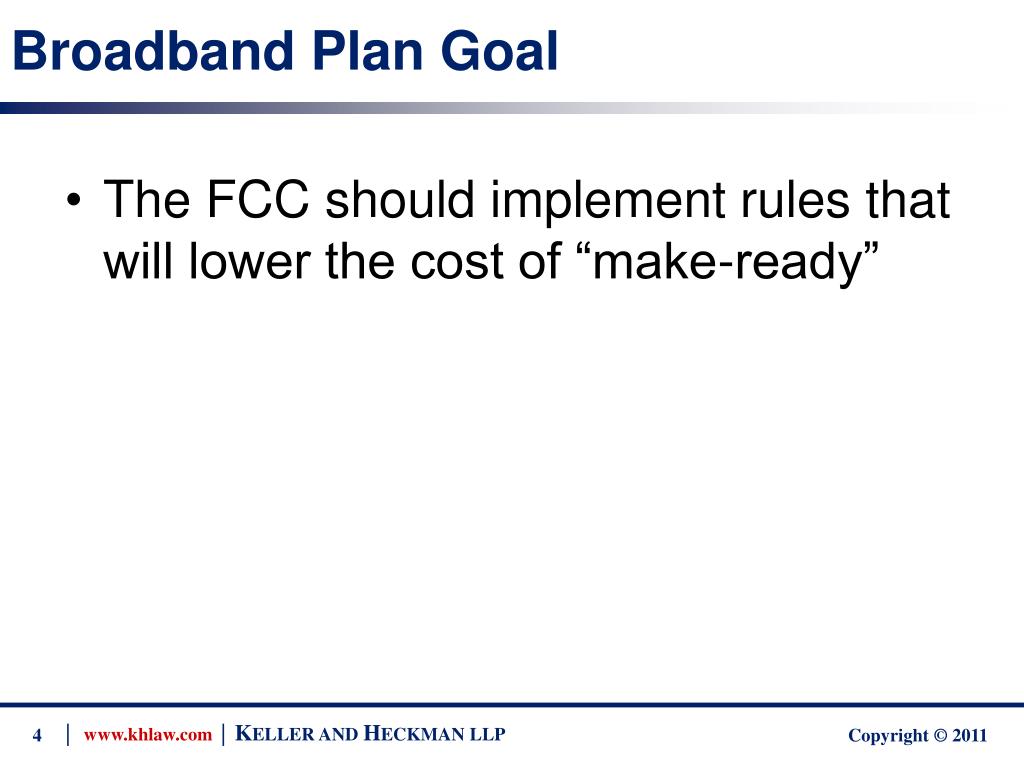 Broadband Plan Goal

• The FCC should implement rules that will lower the cost of “make-ready”

4 | www.khlaw.com | KELLER AND HECKMAN LLP

Copyright © 2011